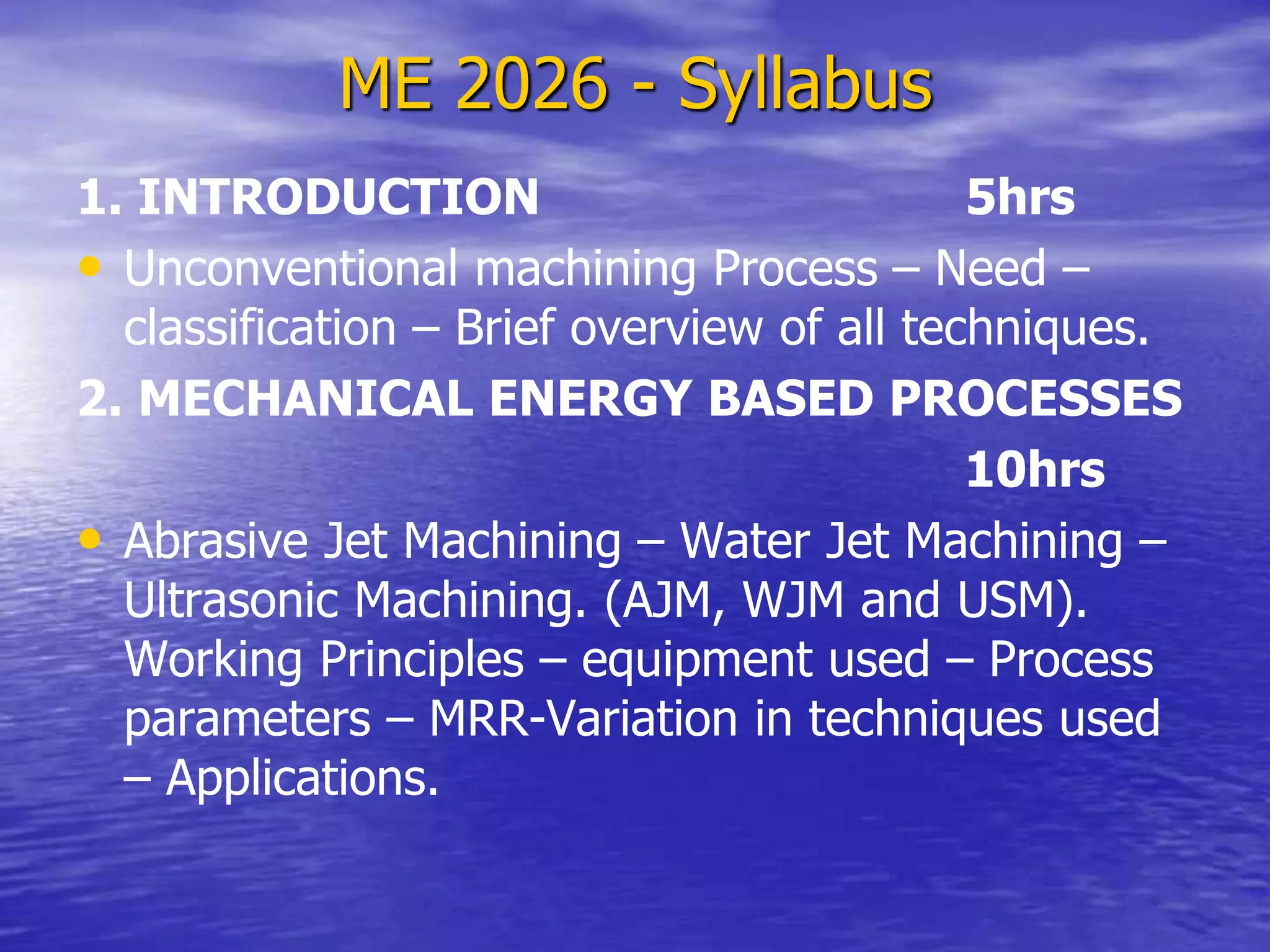 ME 2026 - Syllabus

1. INTRODUCTION 5hrs

• Unconventional machining Process – Need – classification – Brief overview of all techniques.

2. MECHANICAL ENERGY BASED PROCESSES 10hrs

• Abrasive Jet Machining – Water Jet Machining – Ultrasonic Machining. (AJM, WJM and USM). Working Principles – equipment used – Process parameters – MRR-Variation in techniques used – Applications.